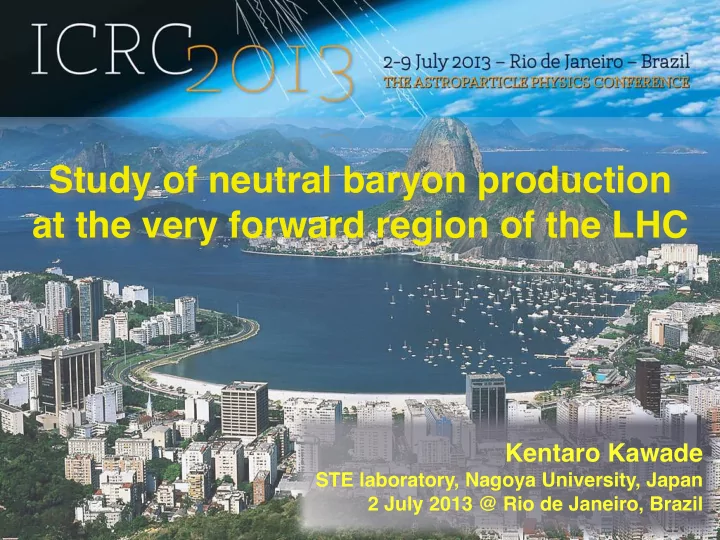 ICRC 2013

2-9 July 2013 – Rio de Janeiro – Brazil
THE ASTROPARTICLE PHYSICS CONFERENCE

Study of neutral baryon production at the very forward region of the LHC

Kentaro Kawade
STE laboratory, Nagoya University, Japan
2 July 2013 @ Rio de Janeiro, Brazil